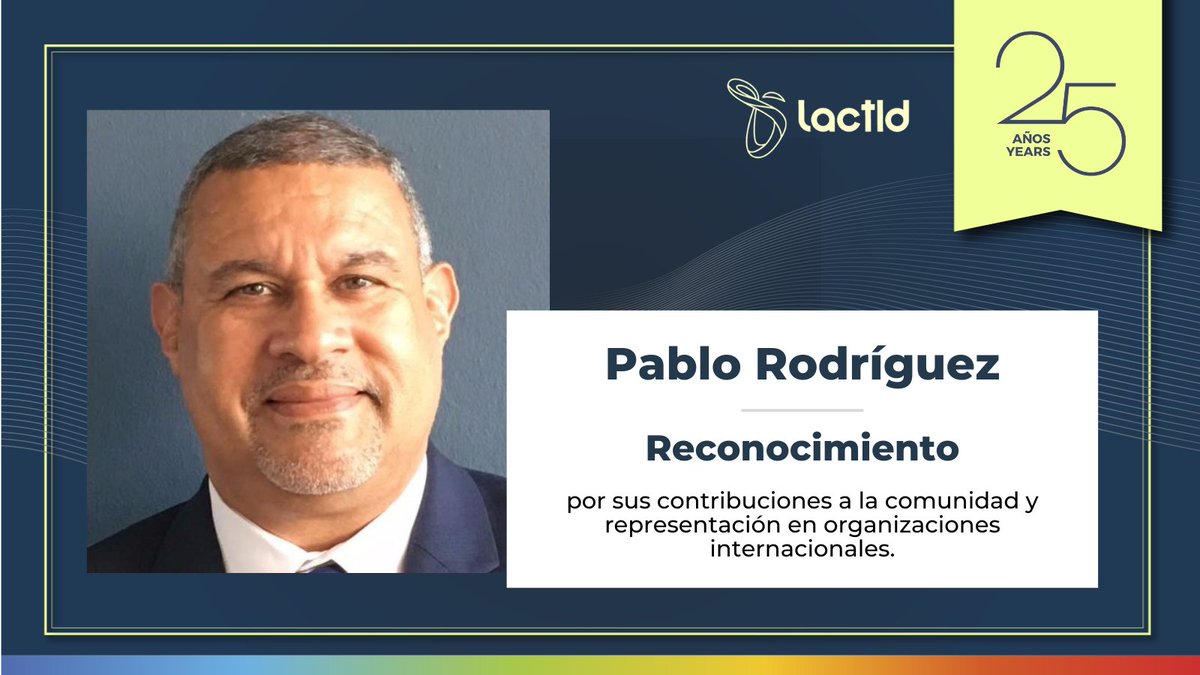 lactld

25
AÑOS
YEARS

Pablo Rodríguez

Reconocimiento

por sus contribuciones a la comunidad y representación en organizaciones internacionales.